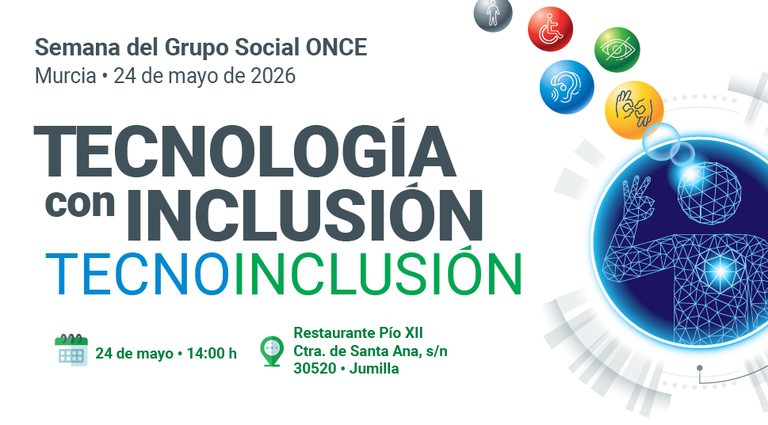 Semana del Grupo Social ONCE
Murcia • 24 de mayo de 2026

TECNOLOGÍA con INCLUSIÓN
TECNOINCLUSIÓN

24 de mayo • 14:00 h

Restaurante Pío XII
Ctra. de Santa Ana, s/n
30520 • Jumilla